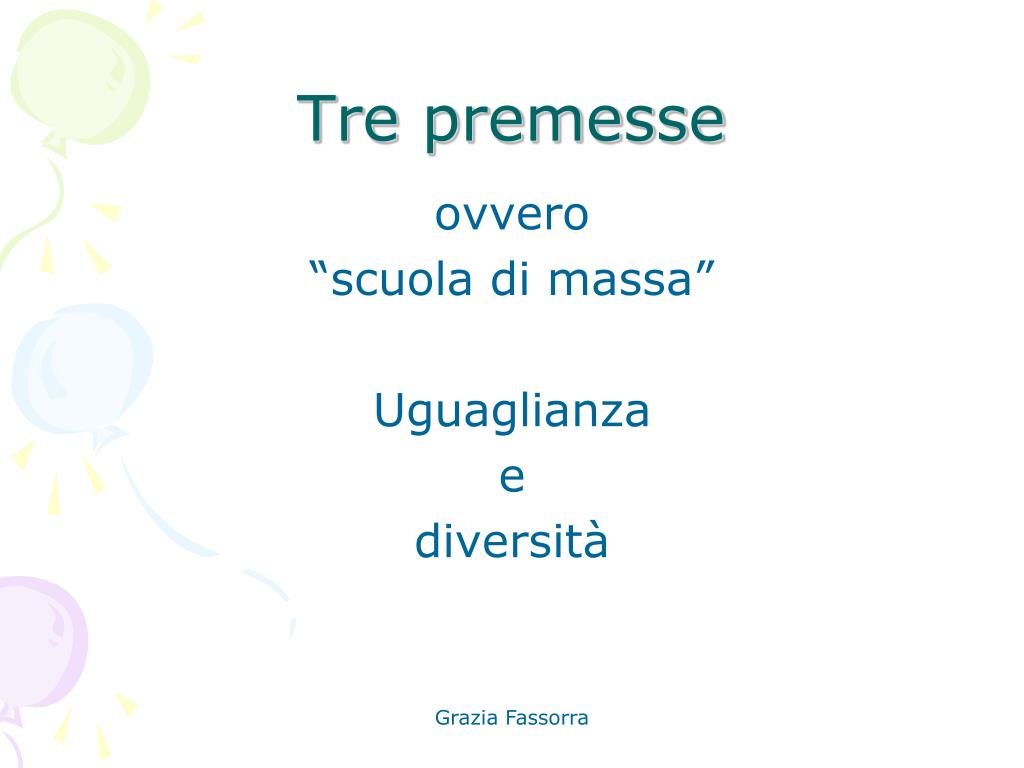 Tre premesse

ovvero
“scuola di massa”

Uguaglianza
e
diversità

Grazia Fassorra